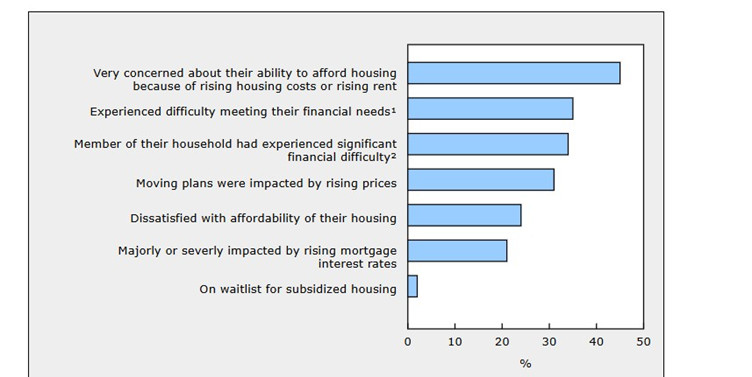 Very concerned about their ability to afford housing because of rising housing costs or rising rent

Experienced difficulty meeting their financial needs¹

Member of their household had experienced significant financial difficulty²

Moving plans were impacted by rising prices

Dissatisfied with affordability of their housing

Majorly or severly impacted by rising mortgage interest rates

On waitlist for subsidized housing

0 10 20 30 40 50

%